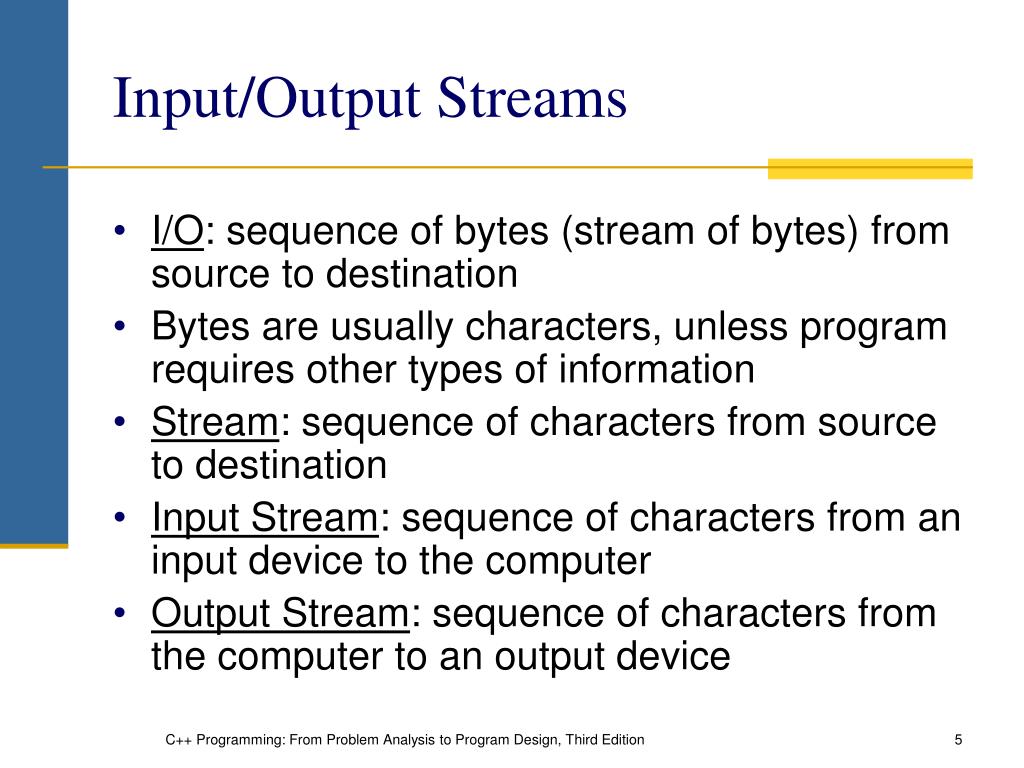 Input/Output Streams

• I/O: sequence of bytes (stream of bytes) from source to destination
• Bytes are usually characters, unless program requires other types of information
• Stream: sequence of characters from source to destination
• Input Stream: sequence of characters from an input device to the computer
• Output Stream: sequence of characters from the computer to an output device

C++ Programming: From Problem Analysis to Program Design, Third Edition

5